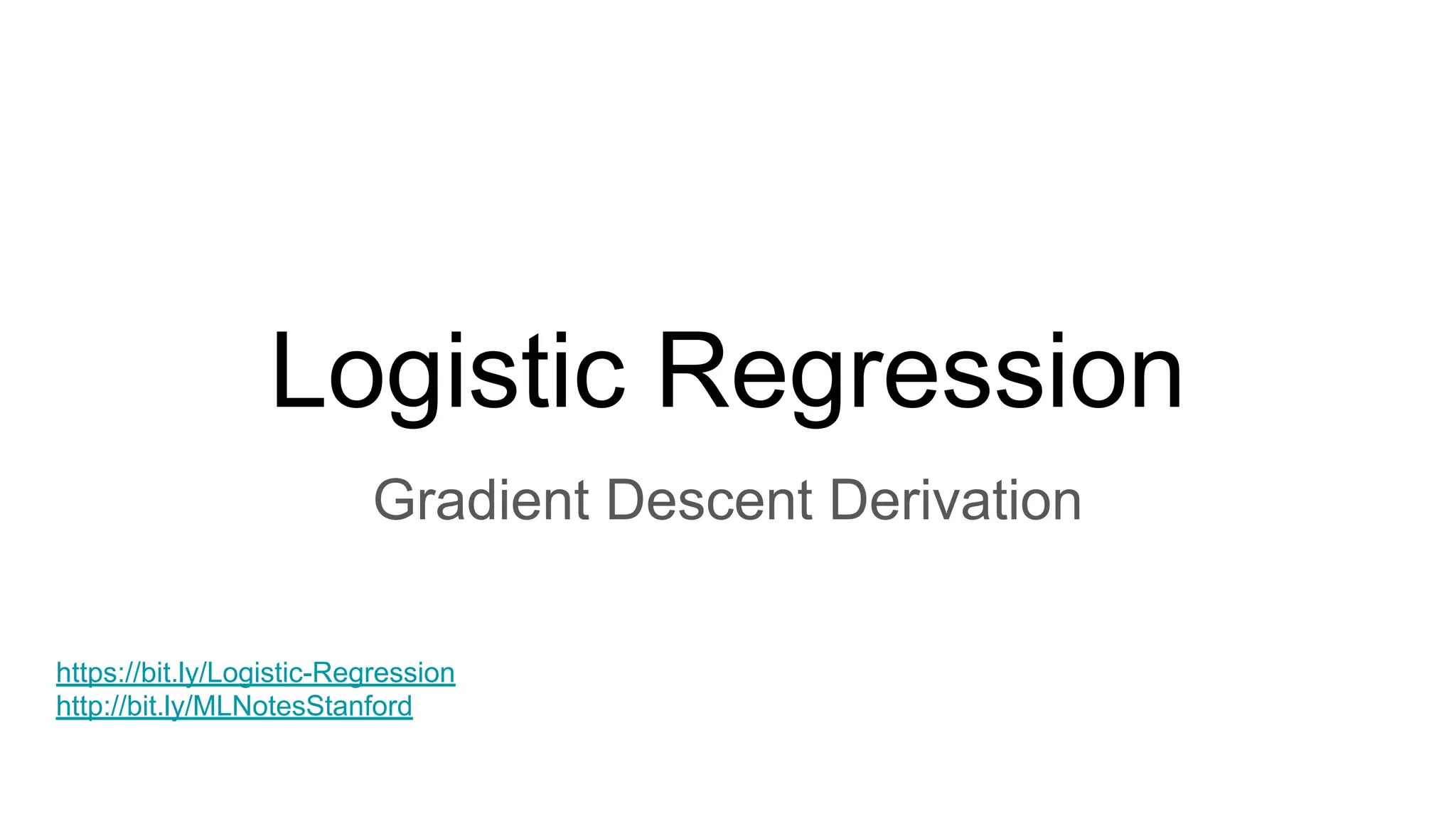 Logistic Regression

Gradient Descent Derivation

https://bit.ly/Logistic-Regression
http://bit.ly/MLNotesStanford